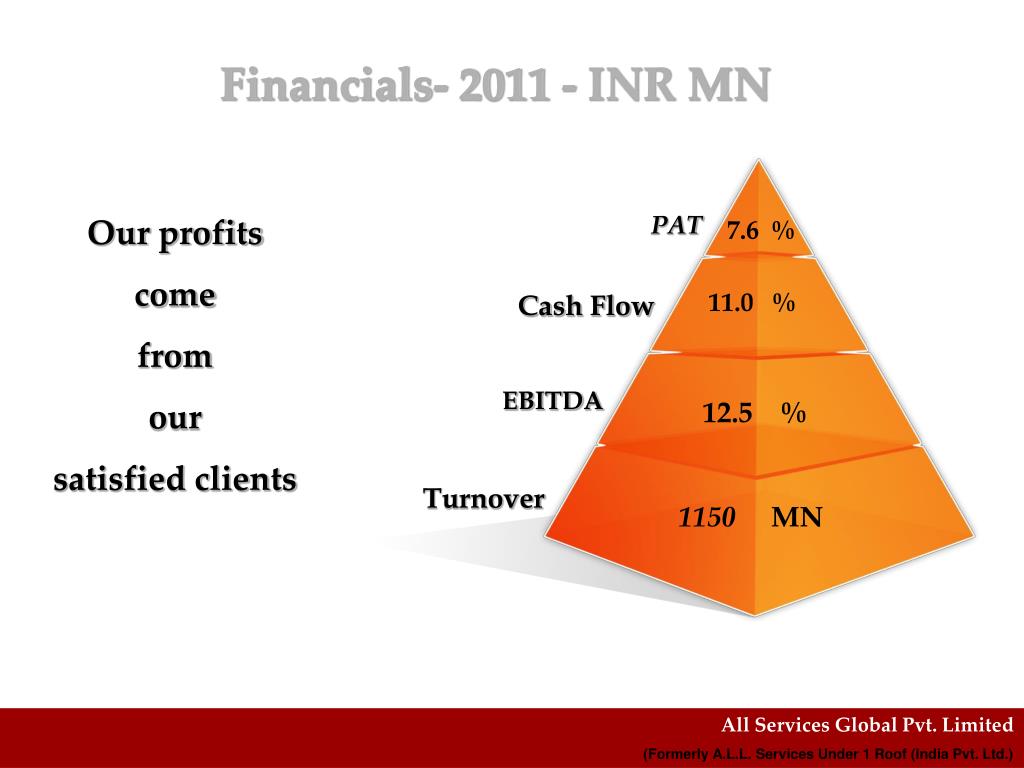 Financials- 2011 - INR MN

Our profits
come
from
our
satisfied clients

PAT 7.6 %

Cash Flow 11.0 %

EBITDA 12.5 %

Turnover 1150 MN

All Services Global Pvt. Limited
(Formerly A.L.L. Services Under 1 Roof (India Pvt. Ltd.)